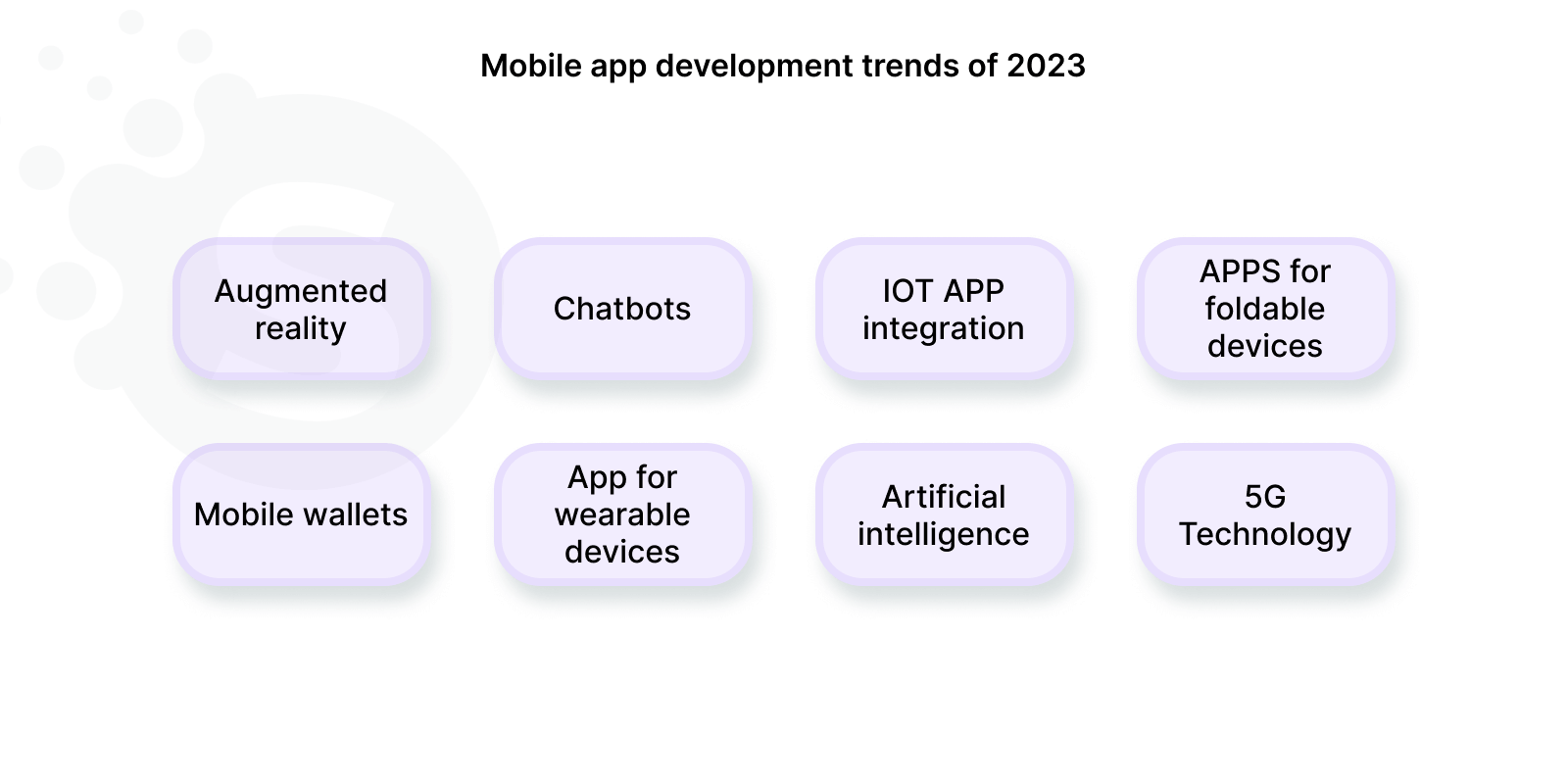 Mobile app development trends of 2023

Augmented reality

Chatbots

IOT APP integration

APPS for foldable devices

Mobile wallets

App for wearable devices

Artificial intelligence

5G Technology